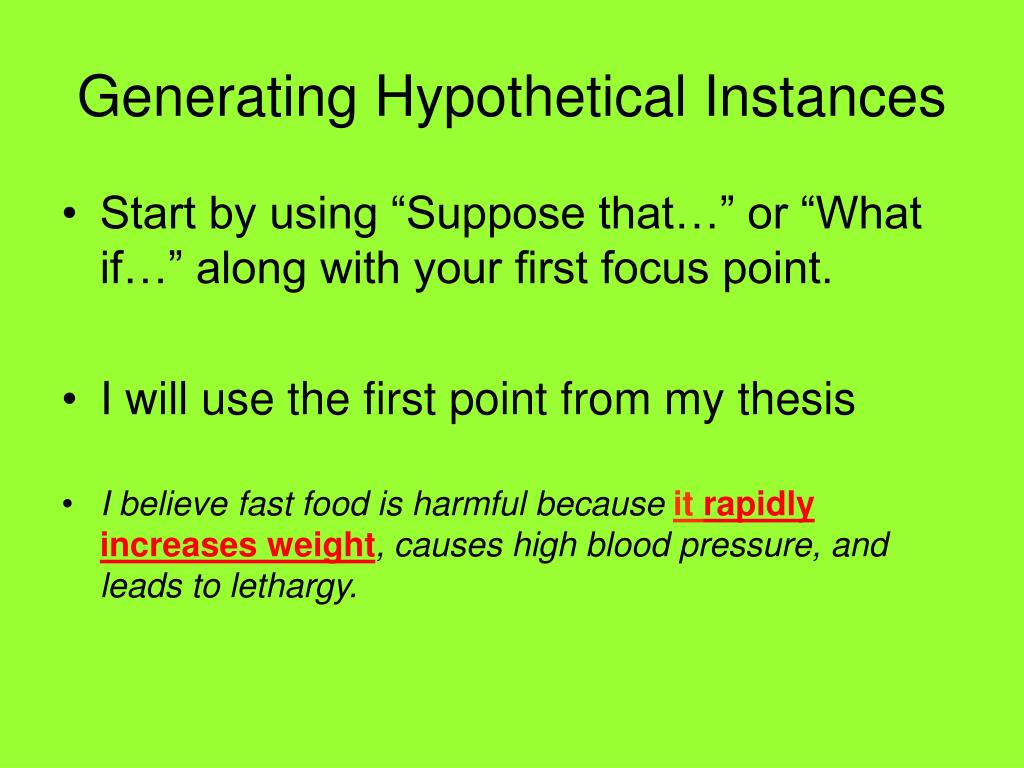 Generating Hypothetical Instances

• Start by using “Suppose that…” or “What if…” along with your first focus point.

• I will use the first point from my thesis

• I believe fast food is harmful because it rapidly increases weight, causes high blood pressure, and leads to lethargy.